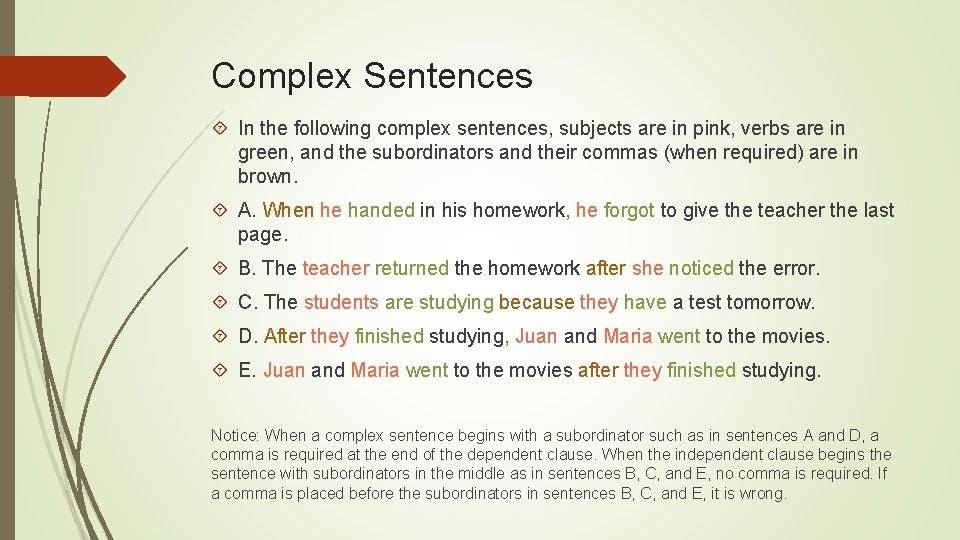 Complex Sentences

In the following complex sentences, subjects are in pink, verbs are in green, and the subordinators and their commas (when required) are in brown.

A. When he handed in his homework, he forgot to give the teacher the last page.

B. The teacher returned the homework after she noticed the error.

C. The students are studying because they have a test tomorrow.

D. After they finished studying, Juan and Maria went to the movies.

E. Juan and Maria went to the movies after they finished studying.

Notice: When a complex sentence begins with a subordinator such as in sentences A and D, a comma is required at the end of the dependent clause. When the independent clause begins the sentence with subordinators in the middle as in sentences B, C, and E, no comma is required. If a comma is placed before the subordinators in sentences B, C, and E, it is wrong.